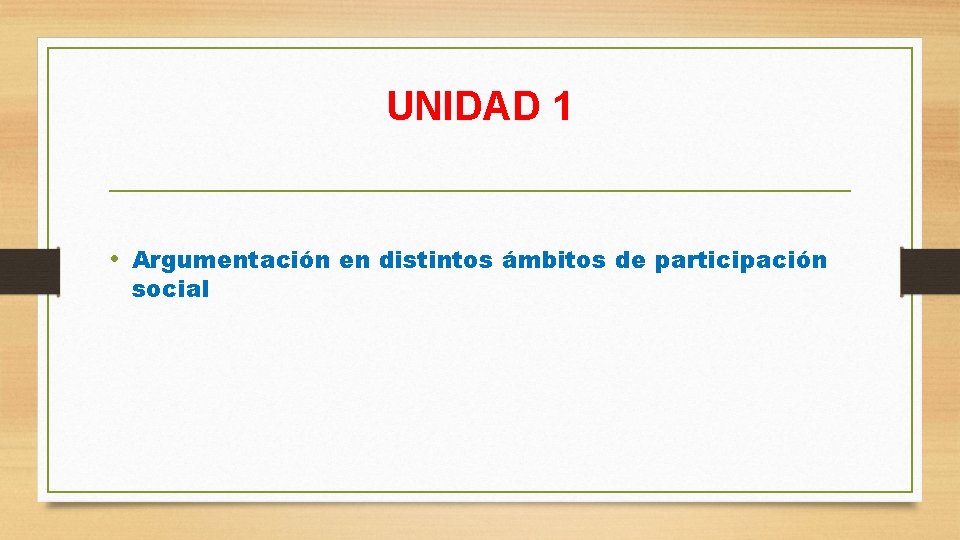 UNIDAD 1

• Argumentación en distintos ámbitos de participación social